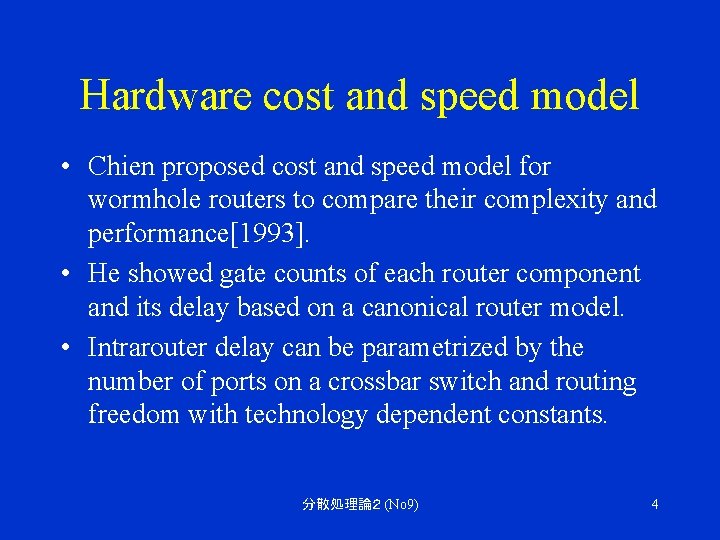 Hardware cost and speed model

• Chien proposed cost and speed model for wormhole routers to compare their complexity and performance[1993].

• He showed gate counts of each router component and its delay based on a canonical router model.

• Intrarouter delay can be parametrized by the number of ports on a crossbar switch and routing freedom with technology dependent constants.

分散処理論2 (No9)

4